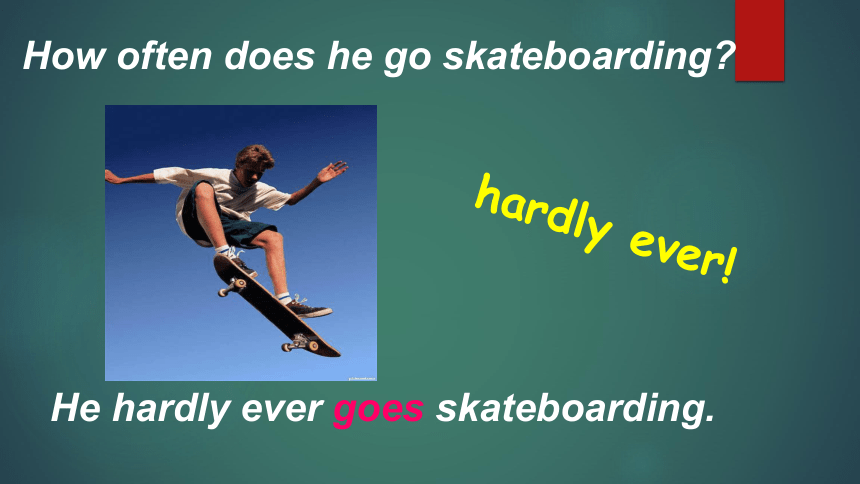 How often does he go skateboarding?

hardly ever!

He hardly ever goes skateboarding.